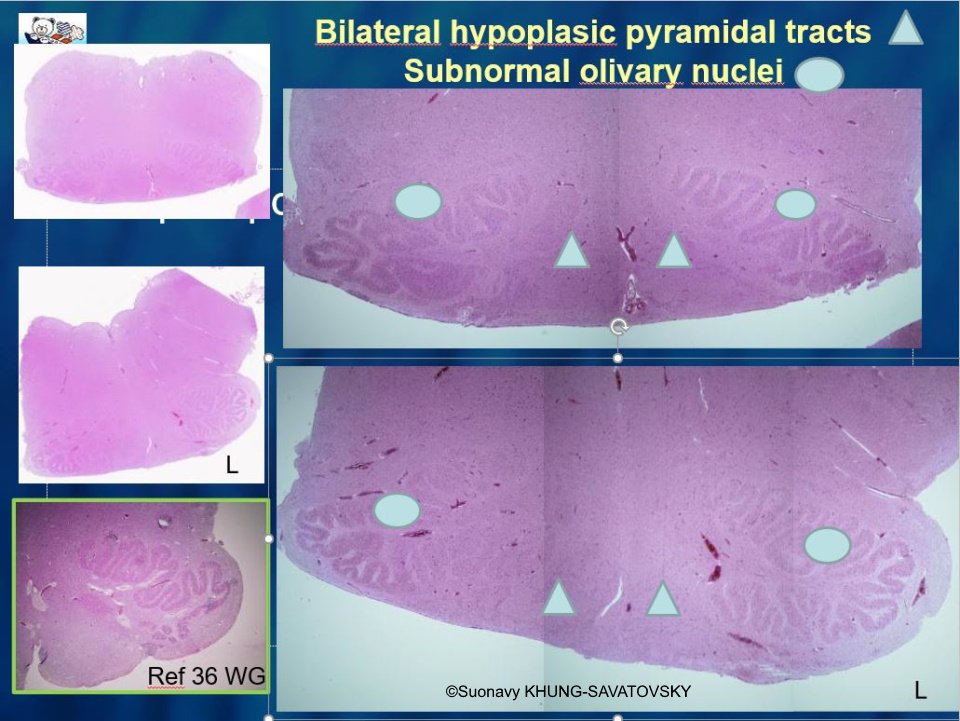 Bilateral hypoplasic pyramidal tracts
Subnormal olivary nuclei

L

Ref 36 WG

©Suonavy KHUNG-SAVATOVSKY

L